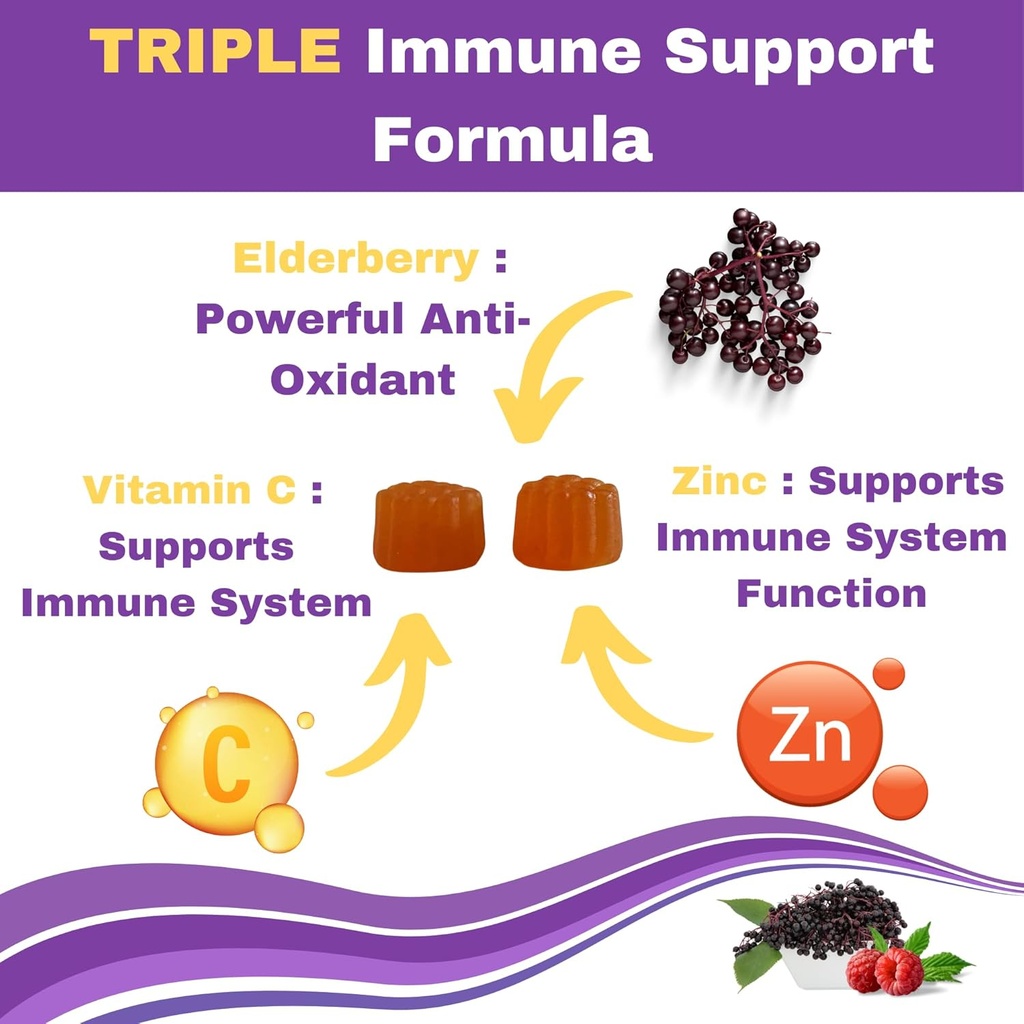 TRIPLE Immune Support Formula

Elderberry : Powerful Anti-Oxidant

Vitamin C : Supports Immune System

Zinc : Supports Immune System Function

C

Zn